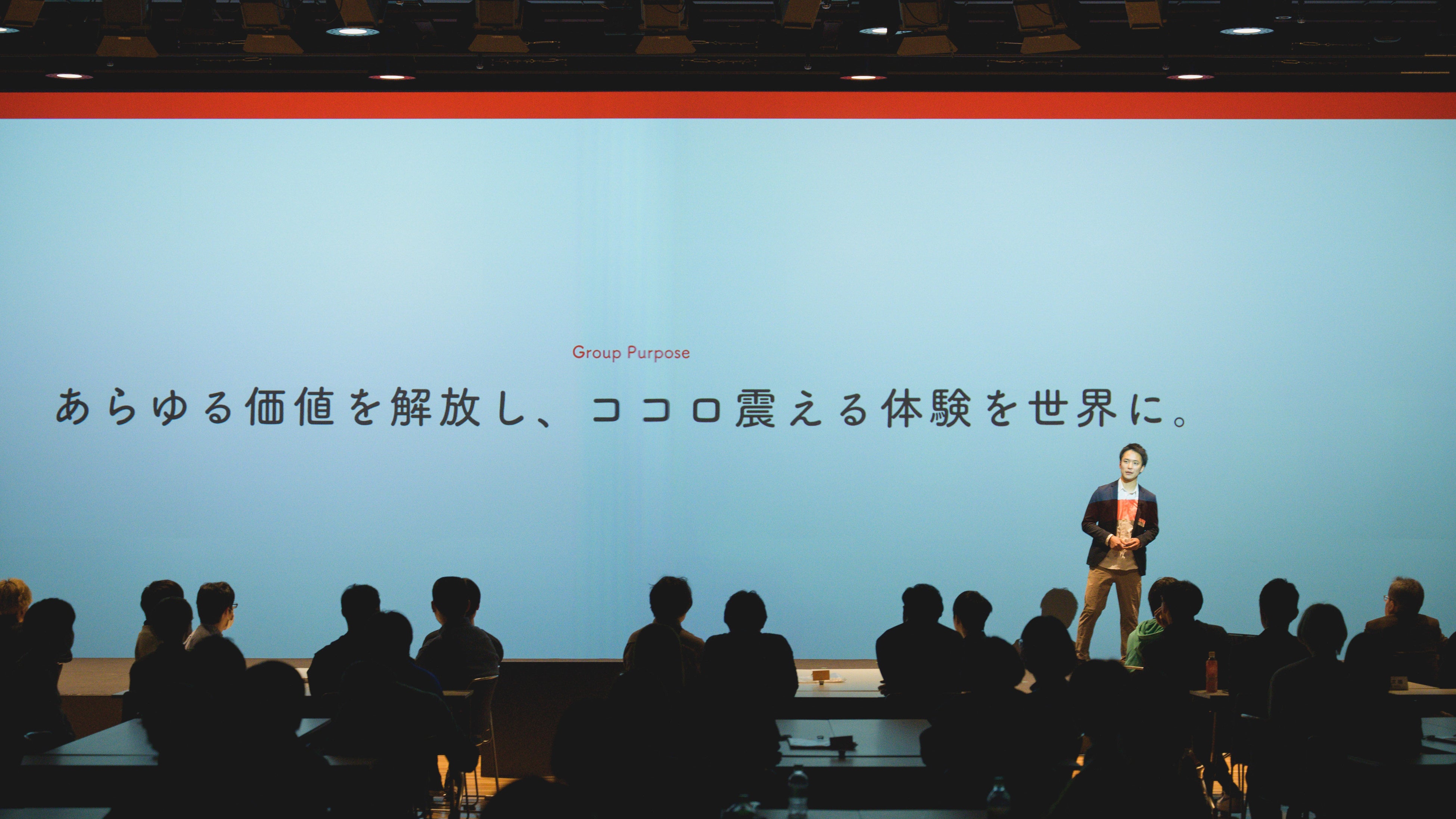 Group Purpose

あらゆる価値を解放し、ココロ震える体験を世界に。